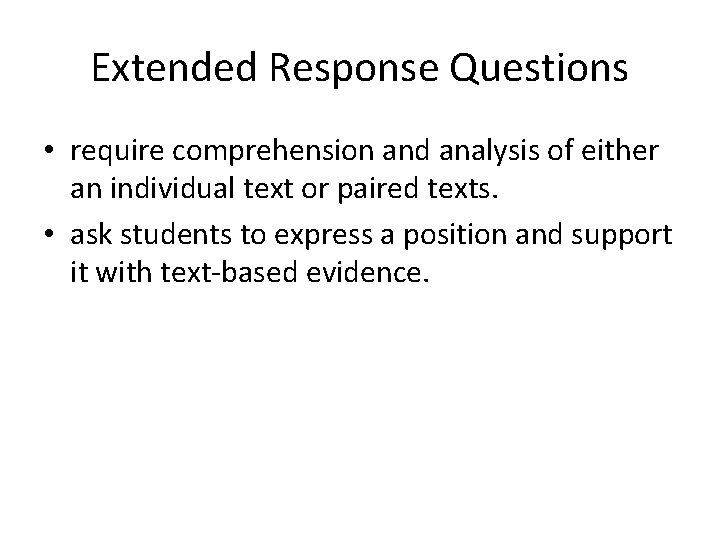 Extended Response Questions

• require comprehension and analysis of either an individual text or paired texts.
• ask students to express a position and support it with text-based evidence.